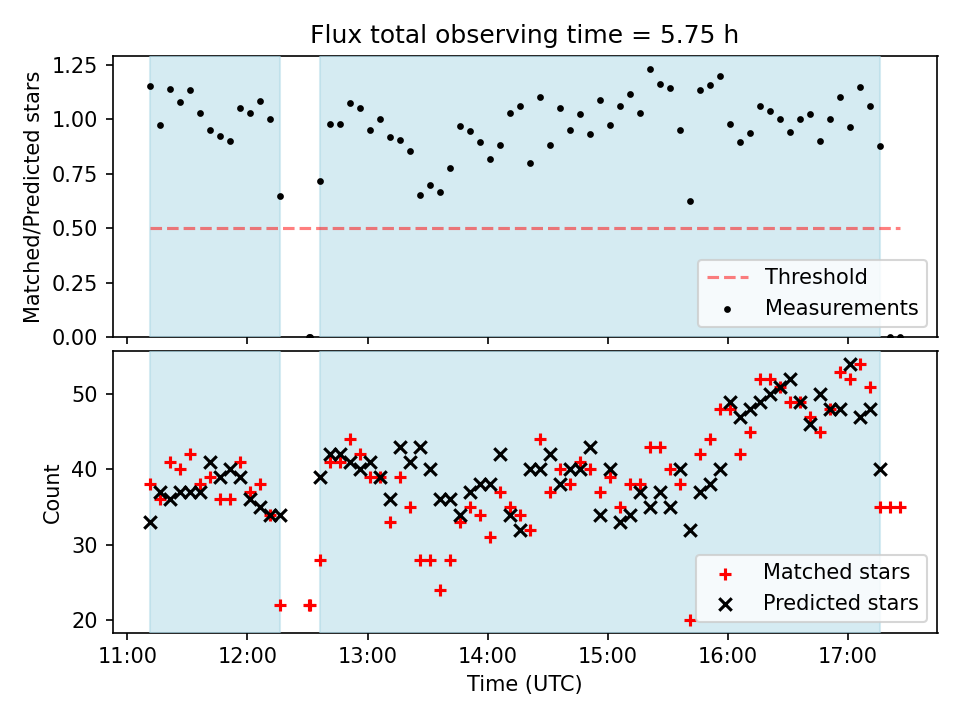 Flux total observing time = 5.75 h

Matched/Predicted stars

1.25
1.00
0.75
0.50
0.25
0.00

Threshold
Measurements

Count

50
40
30
20

Matched stars
Predicted stars

11:00 12:00 13:00 14:00 15:00 16:00 17:00

Time (UTC)